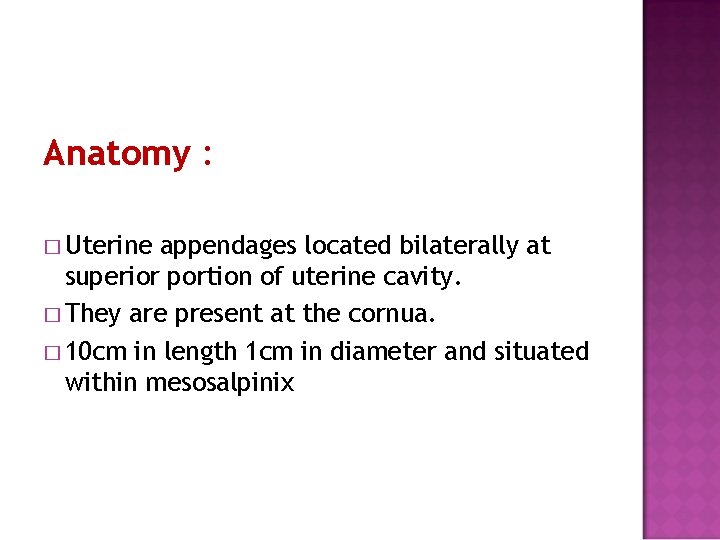 Anatomy :

□ Uterine appendages located bilaterally at superior portion of uterine cavity.

□ They are present at the cornua.

□ 10cm in length 1cm in diameter and situated within mesosalpinix